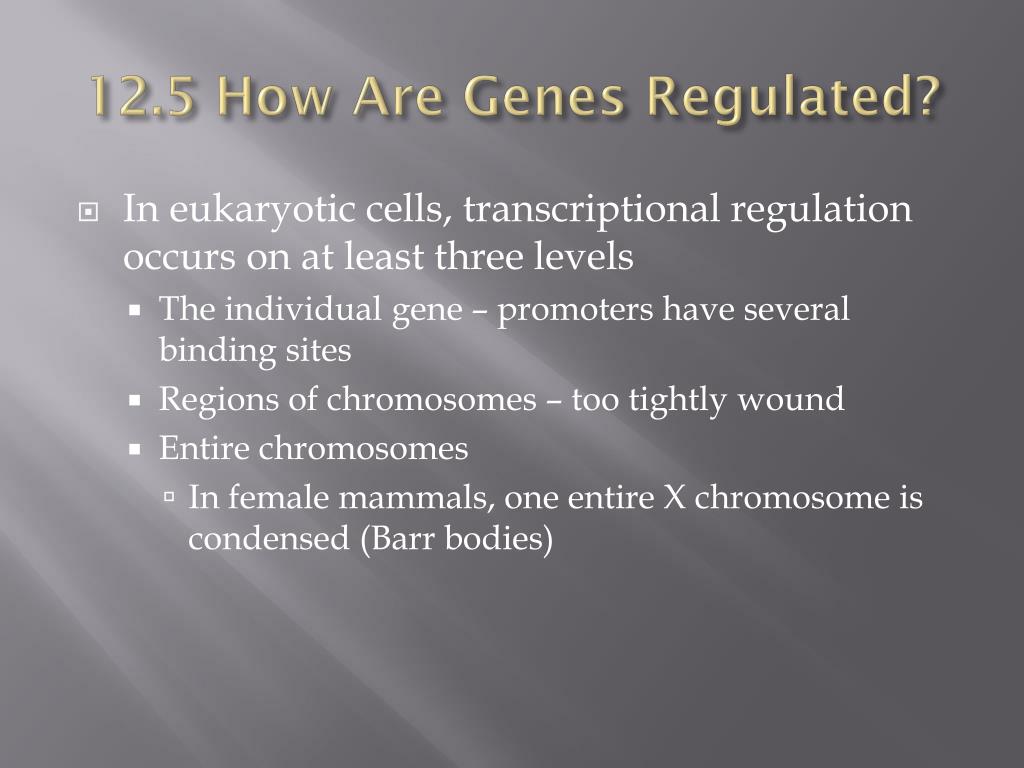 12.5 How Are Genes Regulated?

In eukaryotic cells, transcriptional regulation occurs on at least three levels

The individual gene – promoters have several binding sites

Regions of chromosomes – too tightly wound

Entire chromosomes

In female mammals, one entire X chromosome is condensed (Barr bodies)